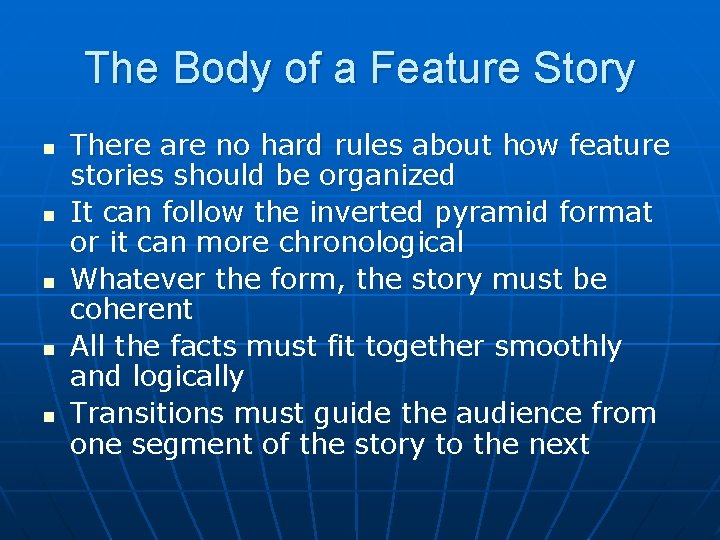 The Body of a Feature Story

- There are no hard rules about how feature stories should be organized
- It can follow the inverted pyramid format or it can more chronological
- Whatever the form, the story must be coherent
- All the facts must fit together smoothly and logically
- Transitions must guide the audience from one segment of the story to the next